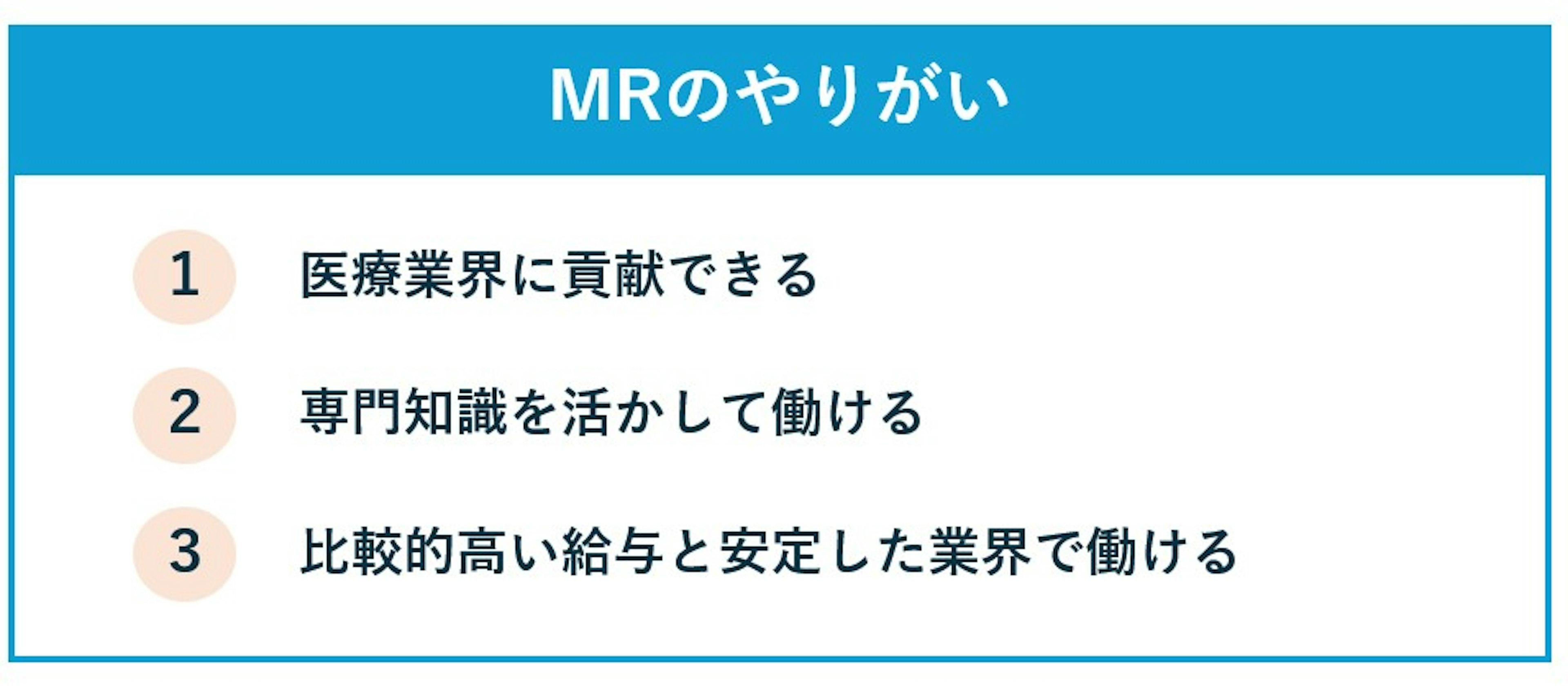 MRのやりがい

1 医療業界に貢献できる

2 専門知識を活かして働ける

3 比較的高い給与と安定した業界で働ける